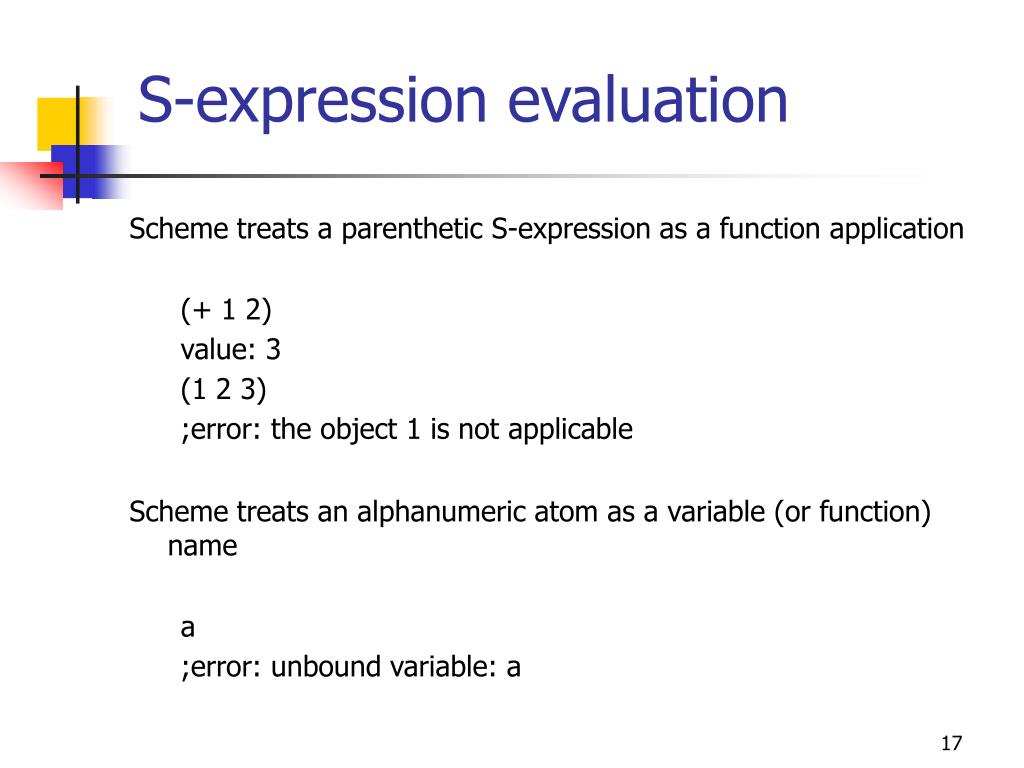 S-expression evaluation

Scheme treats a parenthetic S-expression as a function application

(+ 1 2)
value: 3
(1 2 3)
;error: the object 1 is not applicable

Scheme treats an alphanumeric atom as a variable (or function) name

a
;error: unbound variable: a

17